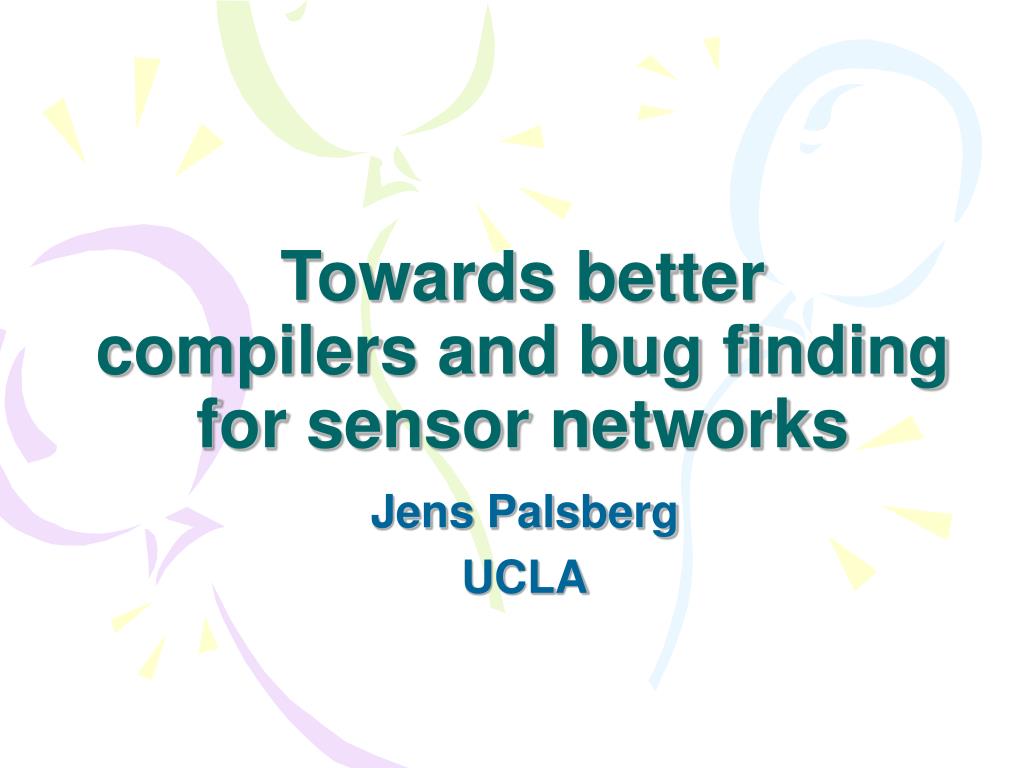 Towards better compilers and bug finding for sensor networks

Jens Palsberg
UCLA